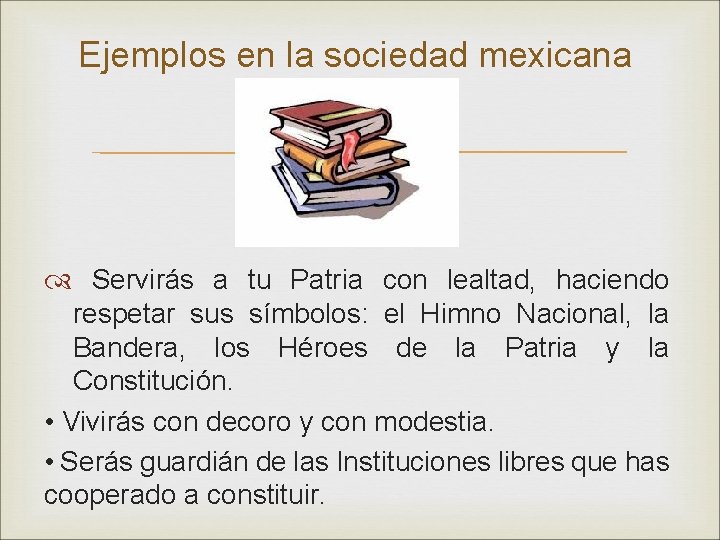 Ejemplos en la sociedad mexicana

Servirás a tu Patria con lealtad, haciendo respetar sus símbolos: el Himno Nacional, la Bandera, los Héroes de la Patria y la Constitución.

• Vivirás con decoro y con modestia.

• Serás guardián de las Instituciones libres que has cooperado a constituir.